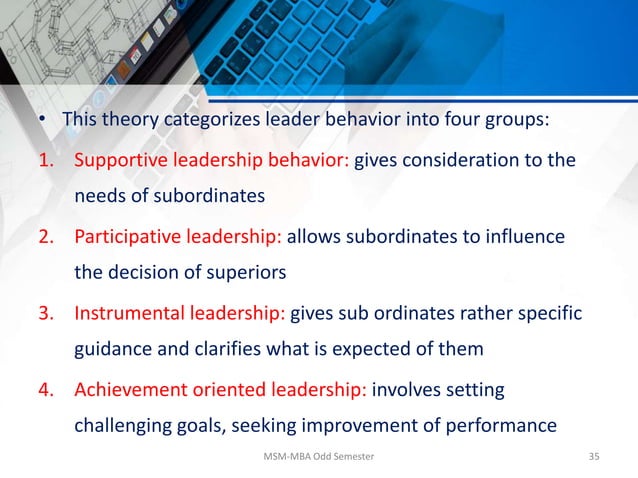 • This theory categorizes leader behavior into four groups:

1. Supportive leadership behavior: gives consideration to the needs of subordinates

2. Participative leadership: allows subordinates to influence the decision of superiors

3. Instrumental leadership: gives sub ordinates rather specific guidance and clarifies what is expected of them

4. Achievement oriented leadership: involves setting challenging goals, seeking improvement of performance

MSM-MBA Odd Semester

35